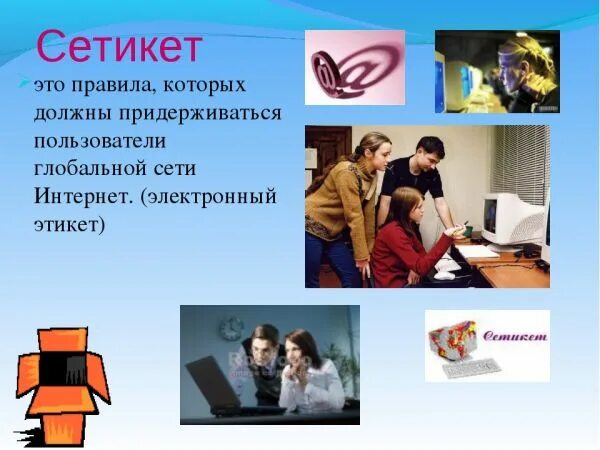 Сетикет

это правила, которых должны придерживаться пользователи глобальной сети Интернет. (электронный этикет)

Сетикет